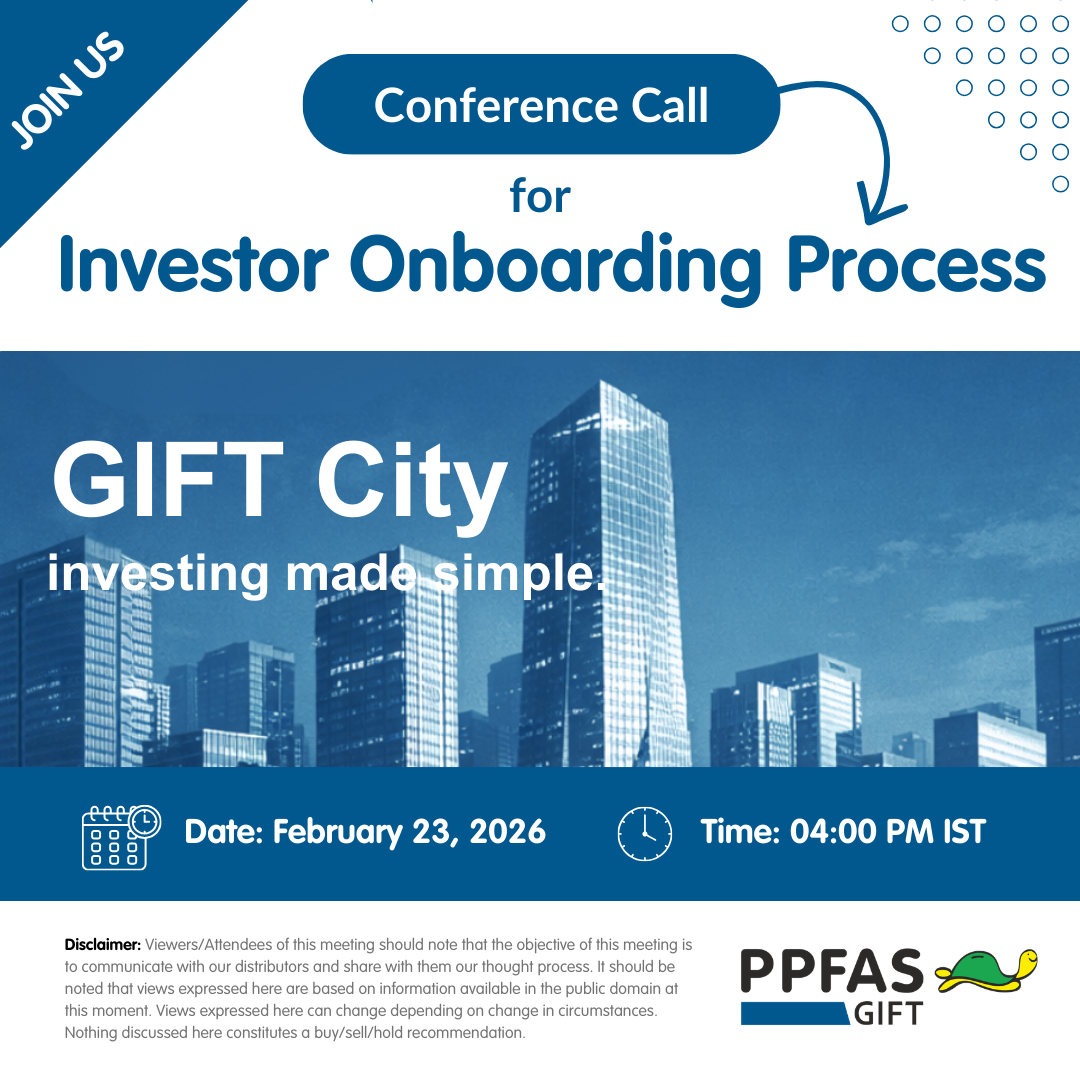 JOIN US

Conference Call

for

Investor Onboarding Process

GIFT City

investing made simple.

Date: February 23, 2026

Time: 04:00 PM IST

Disclaimer: Viewers/Attendees of this meeting should note that the objective of this meeting is to communicate with our distributors and share with them our thought process. It should be noted that views expressed here are based on information available in the public domain at this moment. Views expressed here can change depending on change in circumstances. Nothing discussed here constitutes a buy/sell/hold recommendation.

PPFAS

GIFT